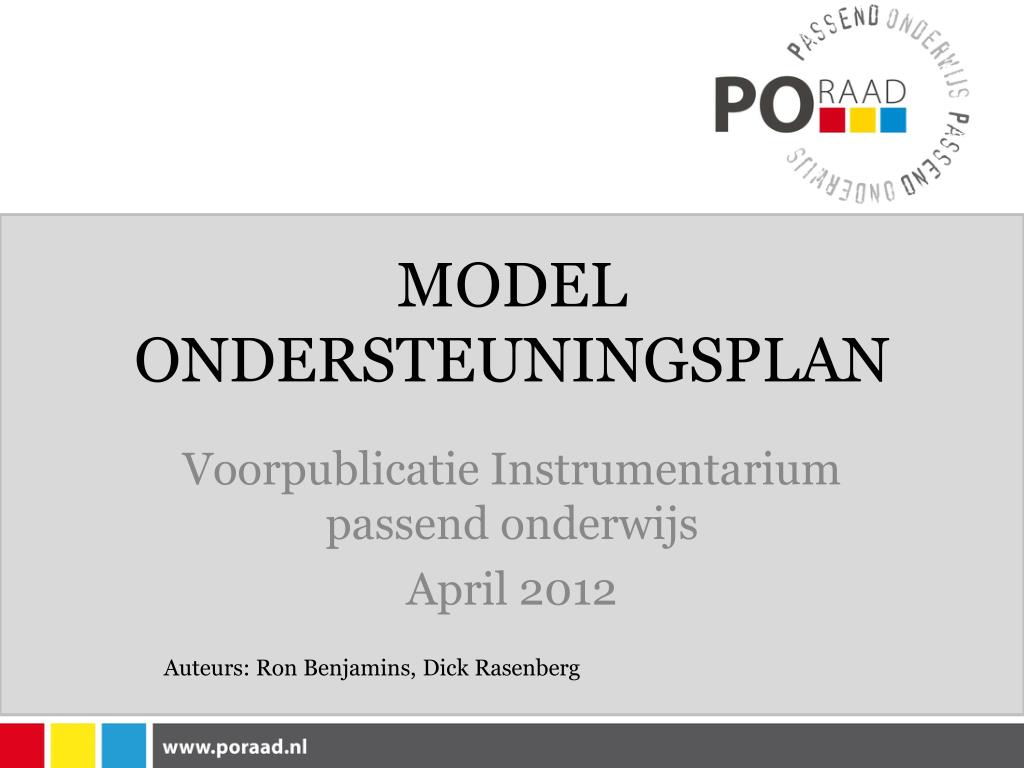 PASSEND ONDERWIJS PASSEND ONDERWIJS

PO RAAD

MODEL ONDERSTEUNINGSPLAN

Voorpublicatie Instrumentarium passend onderwijs

April 2012

Auteurs: Ron Benjamins, Dick Rasenberg

www.poraad.nl